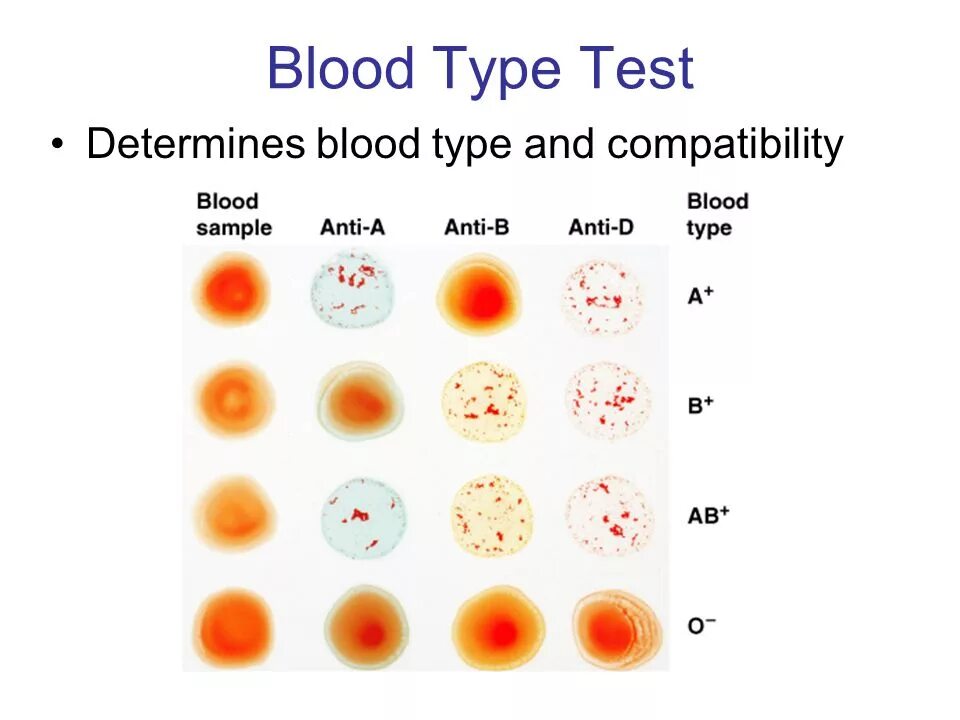 Blood Type Test

• Determines blood type and compatibility

Blood sample
Anti-A
Anti-B
Anti-D
Blood type

$A^+$

$B^+$

$AB^+$

$O^-$